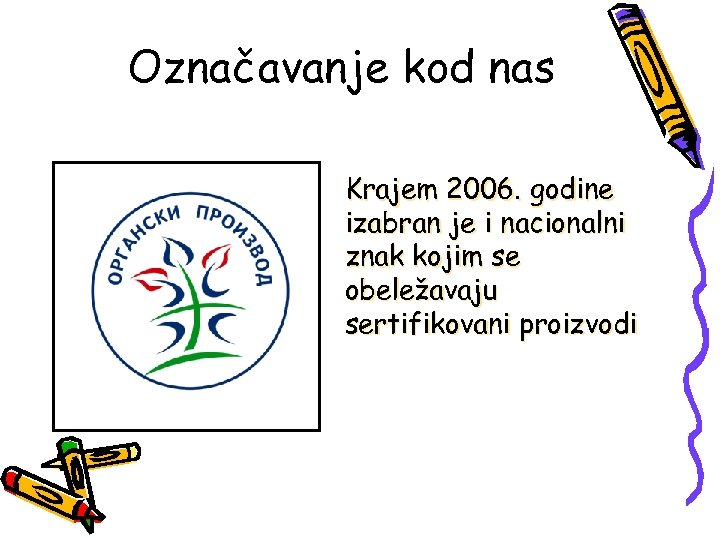 Označavanje kod nas

ОРГАНСКИ ПРОИЗВОД

Krajem 2006. godine izabran je i nacionalni znak kojim se obeležavaju sertifikovani proizvodi